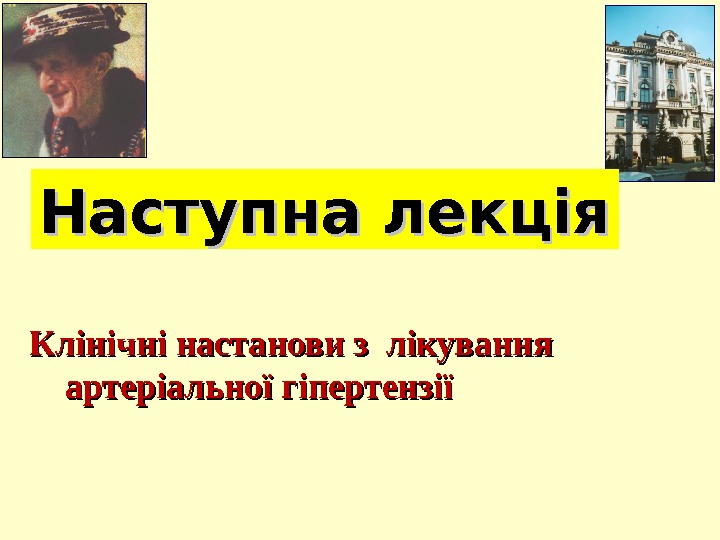 Наступна лекція

Клінічні настанови з лікування артеріальної гіпертензії